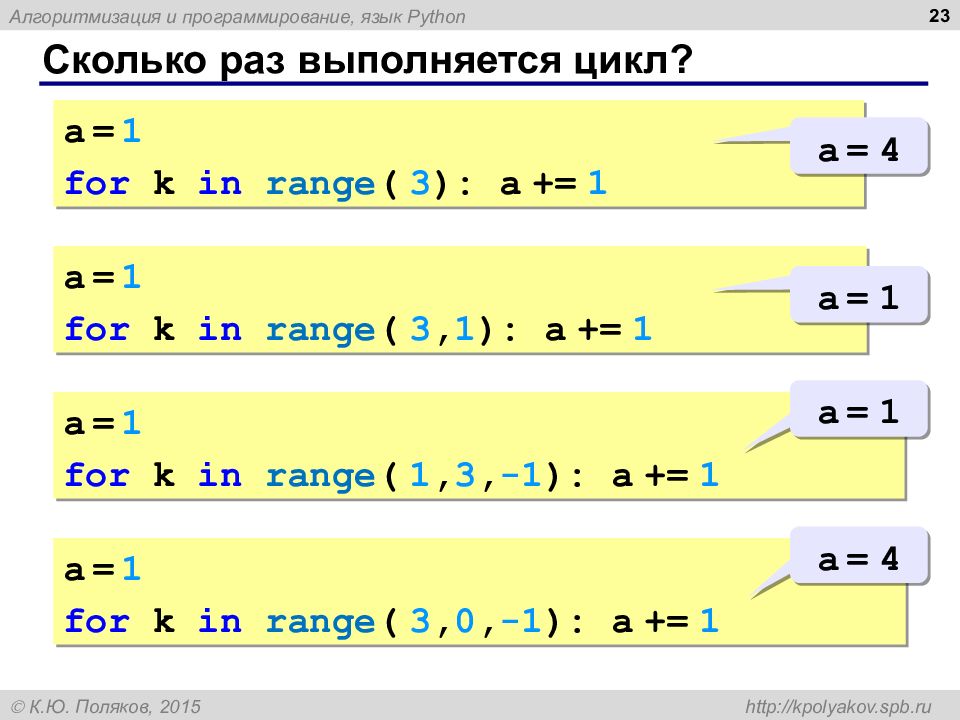 Алгоритмизация и программирование, язык Python

23

Сколько раз выполняется цикл?

a = 1
for k in range( 3): a += 1

a = 4

a = 1
for k in range( 3,1): a += 1

a = 1

a = 1
for k in range( 1,3,-1): a += 1

a = 1

a = 1
for k in range( 3,0,-1): a += 1

a = 4

© К.Ю. Поляков, 2015

http://kpolyakov.spb.ru